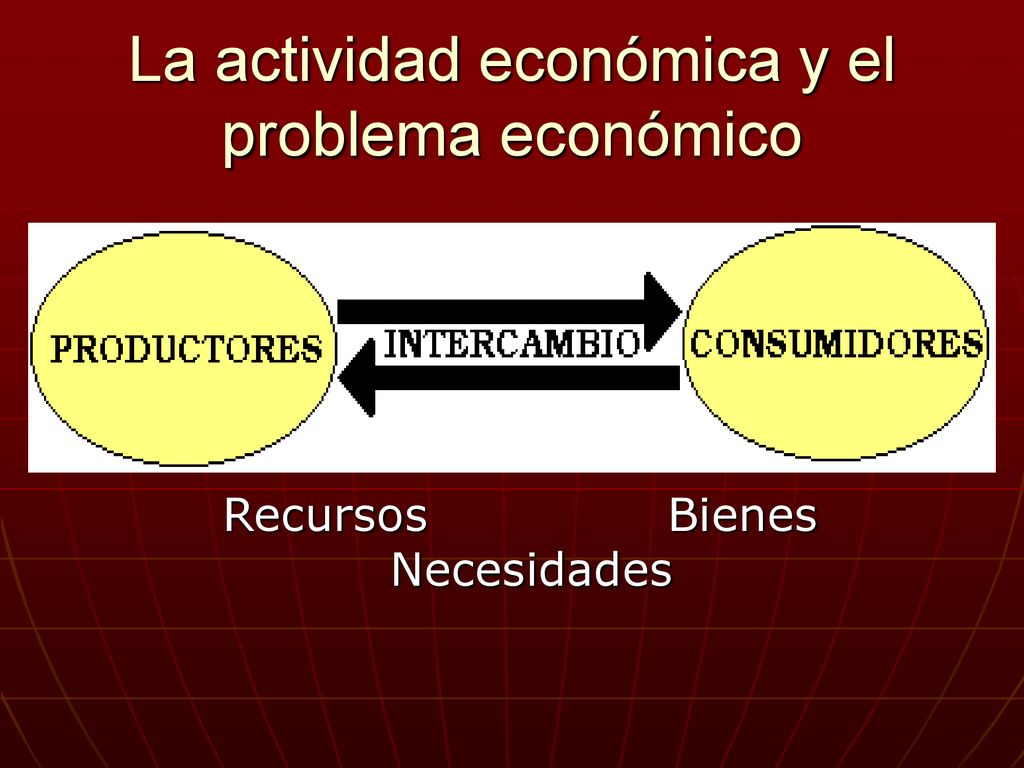 La actividad económica y el problema económico

PRODUCTORES

INTERCAMBIO

CONSUMIDORES

Recursos Bienes Necesidades